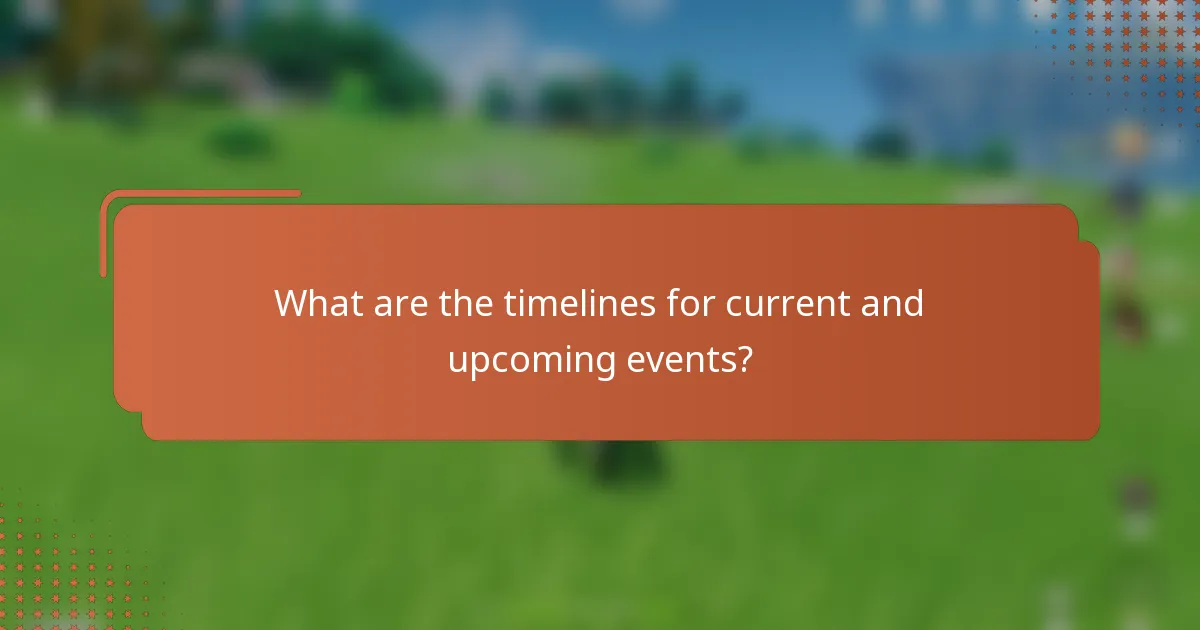 What are the timelines for current and upcoming events?